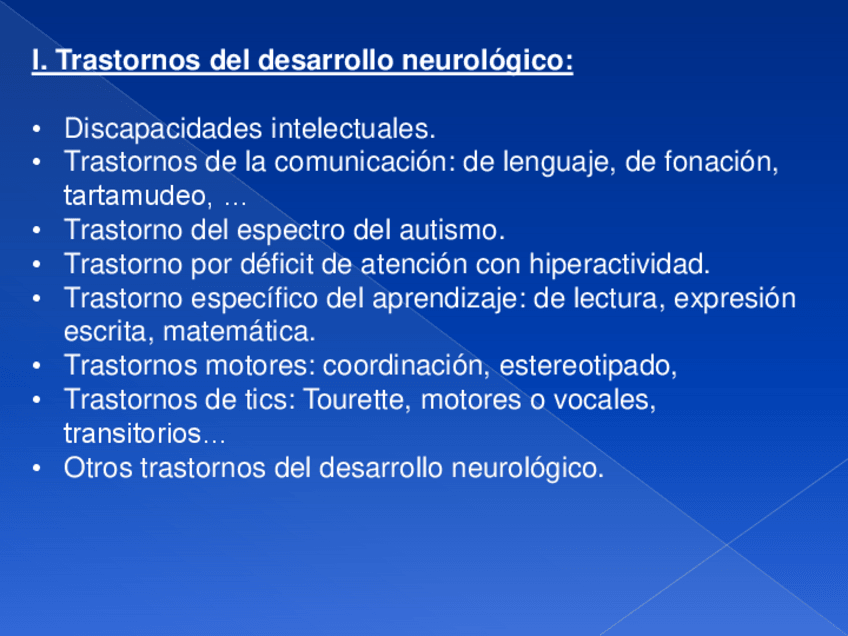 I. Trastornos del desarrollo neurológico:

• Discapacidades intelectuales.
• Trastornos de la comunicación: de lenguaje, de fonación, tartamudeo, …
• Trastorno del espectro del autismo.
• Trastorno por déficit de atención con hiperactividad.
• Trastorno específico del aprendizaje: de lectura, expresión escrita, matemática.
• Trastornos motores: coordinación, estereotipado,
• Trastornos de tics: Tourette, motores o vocales, transitorios…
• Otros trastornos del desarrollo neurológico.